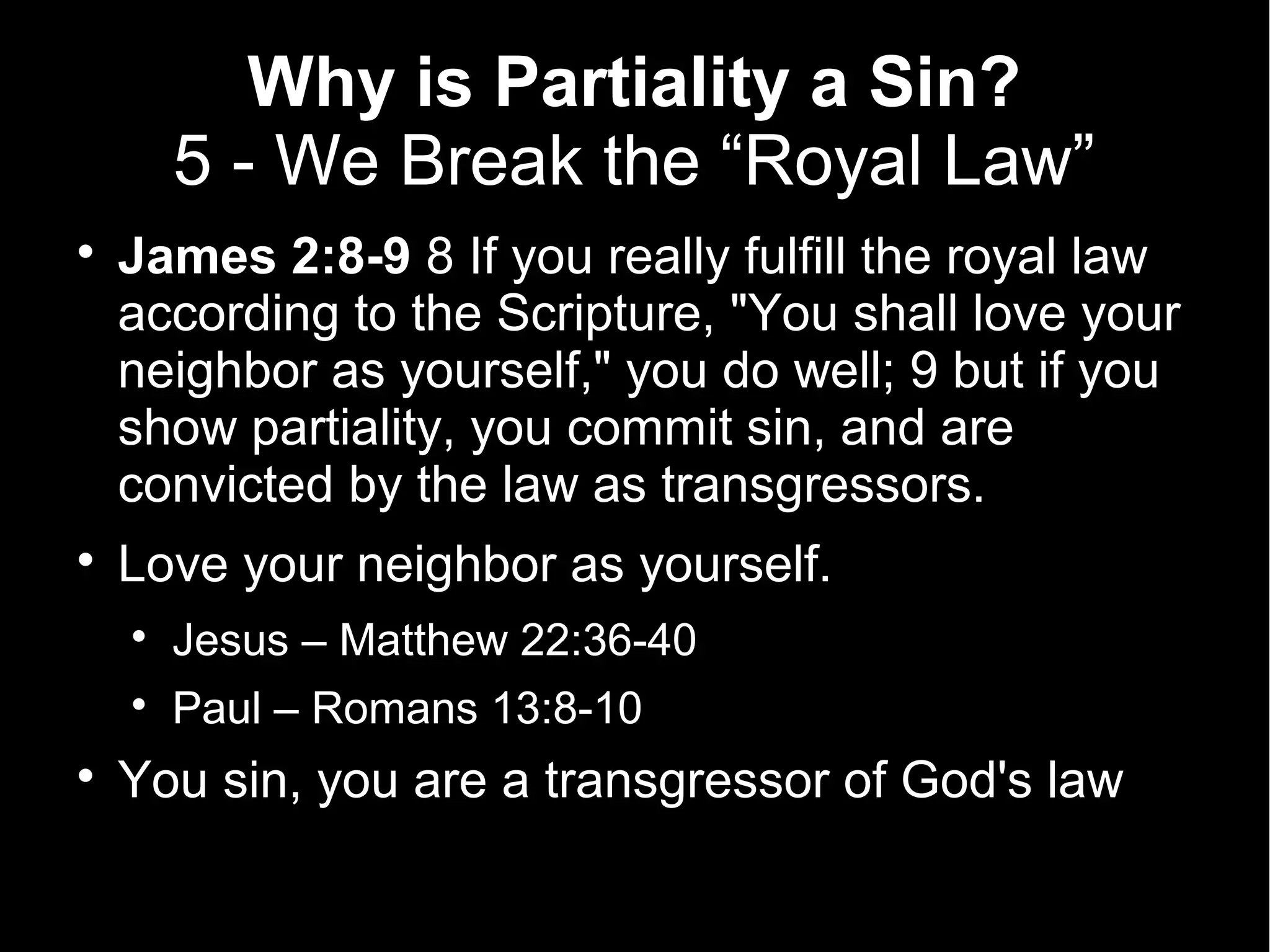 Why is Partiality a Sin?
5 - We Break the “Royal Law”

• James 2:8-9 8 If you really fulfill the royal law according to the Scripture, "You shall love your neighbor as yourself," you do well; 9 but if you show partiality, you commit sin, and are convicted by the law as transgressors.

• Love your neighbor as yourself.
  • Jesus – Matthew 22:36-40
  • Paul – Romans 13:8-10

• You sin, you are a transgressor of God's law